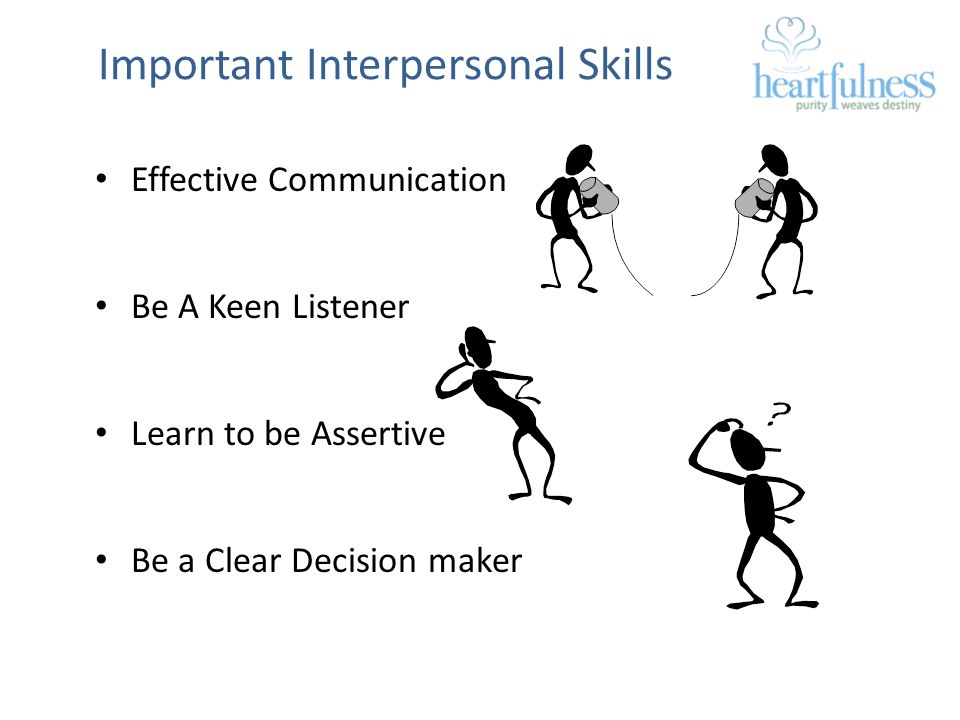 Important Interpersonal Skills

heartfulness
purity weaves destiny

• Effective Communication

• Be A Keen Listener

• Learn to be Assertive

• Be a Clear Decision maker

?